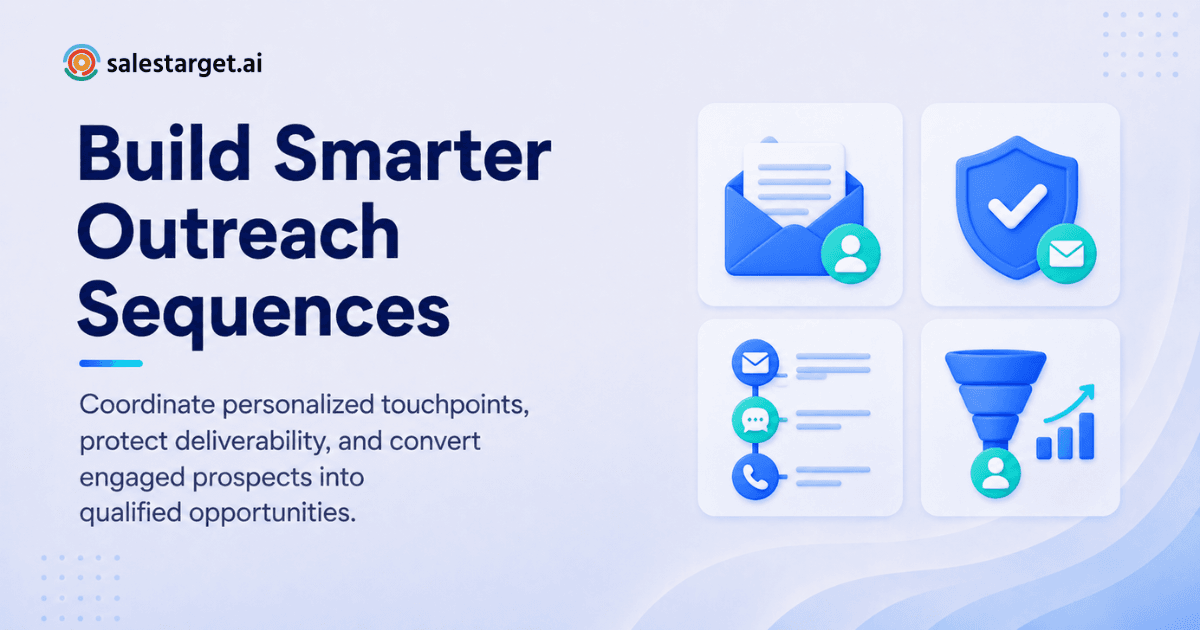 salestarget.ai

Build Smarter Outreach Sequences

Coordinate personalized touchpoints, protect deliverability, and convert engaged prospects into qualified opportunities.